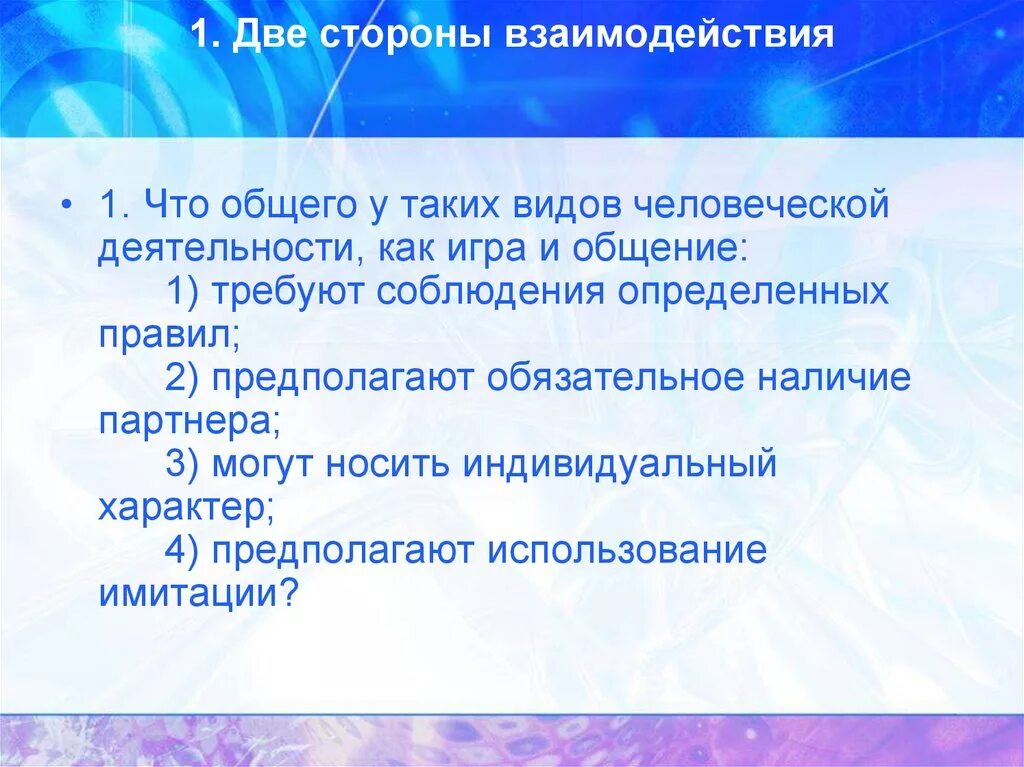 1. Две стороны взаимодействия

• 1. Что общего у таких видов человеческой деятельности, как игра и общение:
1) требуют соблюдения определенных правил;
2) предполагают обязательное наличие партнера;
3) могут носить индивидуальный характер;
4) предполагают использование имитации?